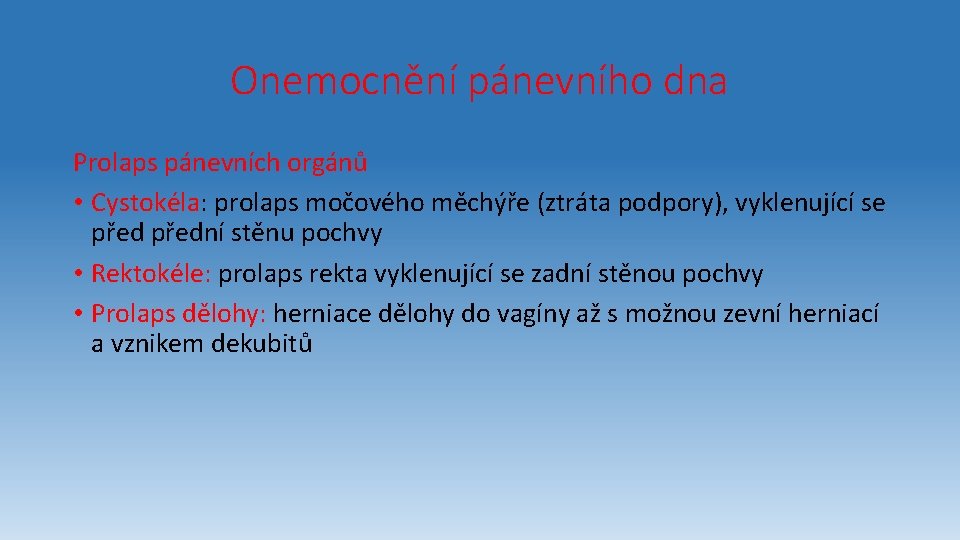 Onemocnění pánevního dna

Prolaps pánevních orgánů

• Cystokéla: prolaps močového měchýře (ztráta podpory), vyklenující se před přední stěnu pochvy

• Rektokéle: prolaps rekta vyklenující se zadní stěnou pochvy

• Prolaps dělohy: herniace dělohy do vagíny až s možnou zevní herniací a vznikem dekubitů